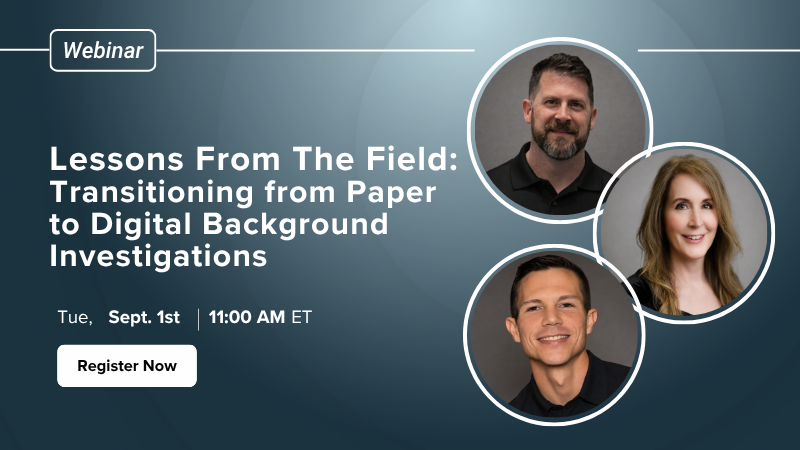 Webinar

Lessons From The Field: Transitioning from Paper to Digital Background Investigations

Tue, Sept. 1st | 11:00 AM ET

Register Now